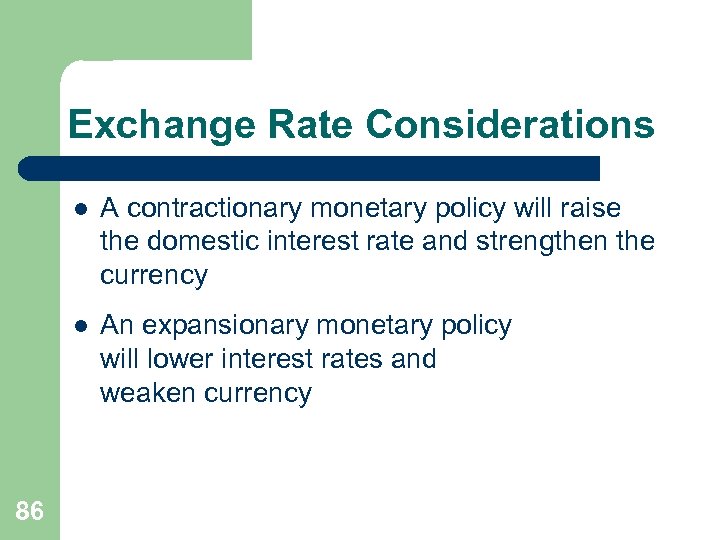 Exchange Rate Considerations

- A contractionary monetary policy will raise the domestic interest rate and strengthen the currency
- An expansionary monetary policy will lower interest rates and weaken currency

86